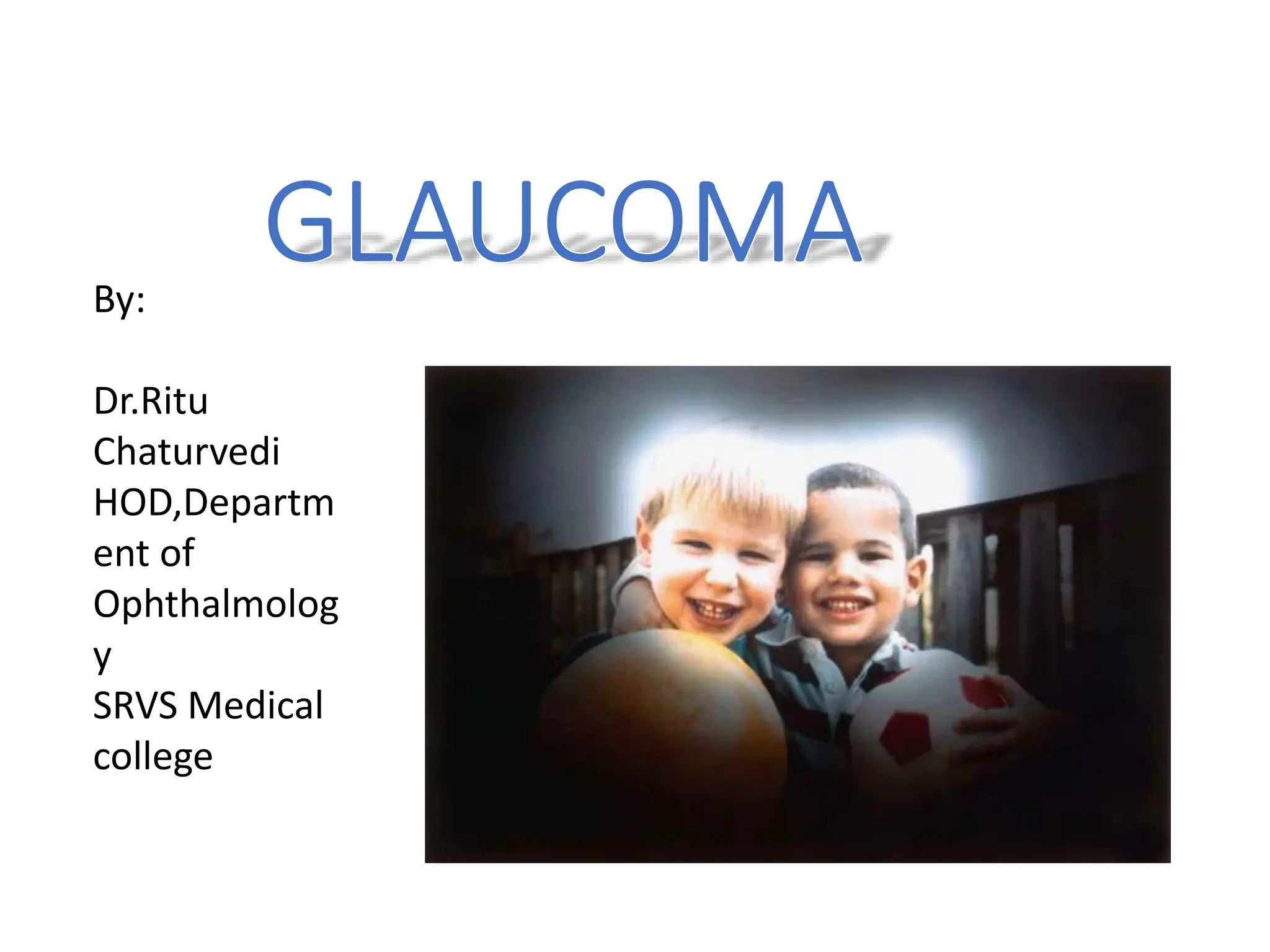 GLAUCOMA

By:

Dr.Ritu Chaturvedi HOD,Department of Ophthalmology SRVS Medical college